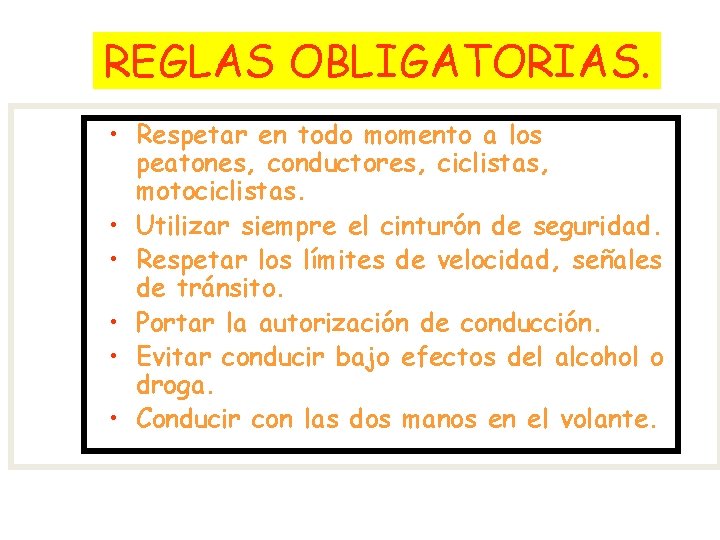 REGLAS OBLIGATORIAS.

• Respetar en todo momento a los peatones, conductores, ciclistas, motociclistas.
• Utilizar siempre el cinturón de seguridad.
• Respetar los límites de velocidad, señales de tránsito.
• Portar la autorización de conducción.
• Evitar conducir bajo efectos del alcohol o droga.
• Conducir con las dos manos en el volante.